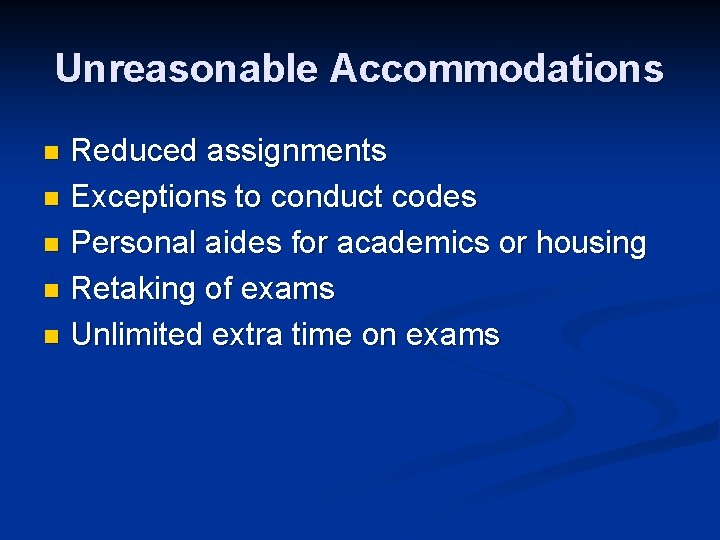 Unreasonable Accommodations

- Reduced assignments
- Exceptions to conduct codes
- Personal aides for academics or housing
- Retaking of exams
- Unlimited extra time on exams